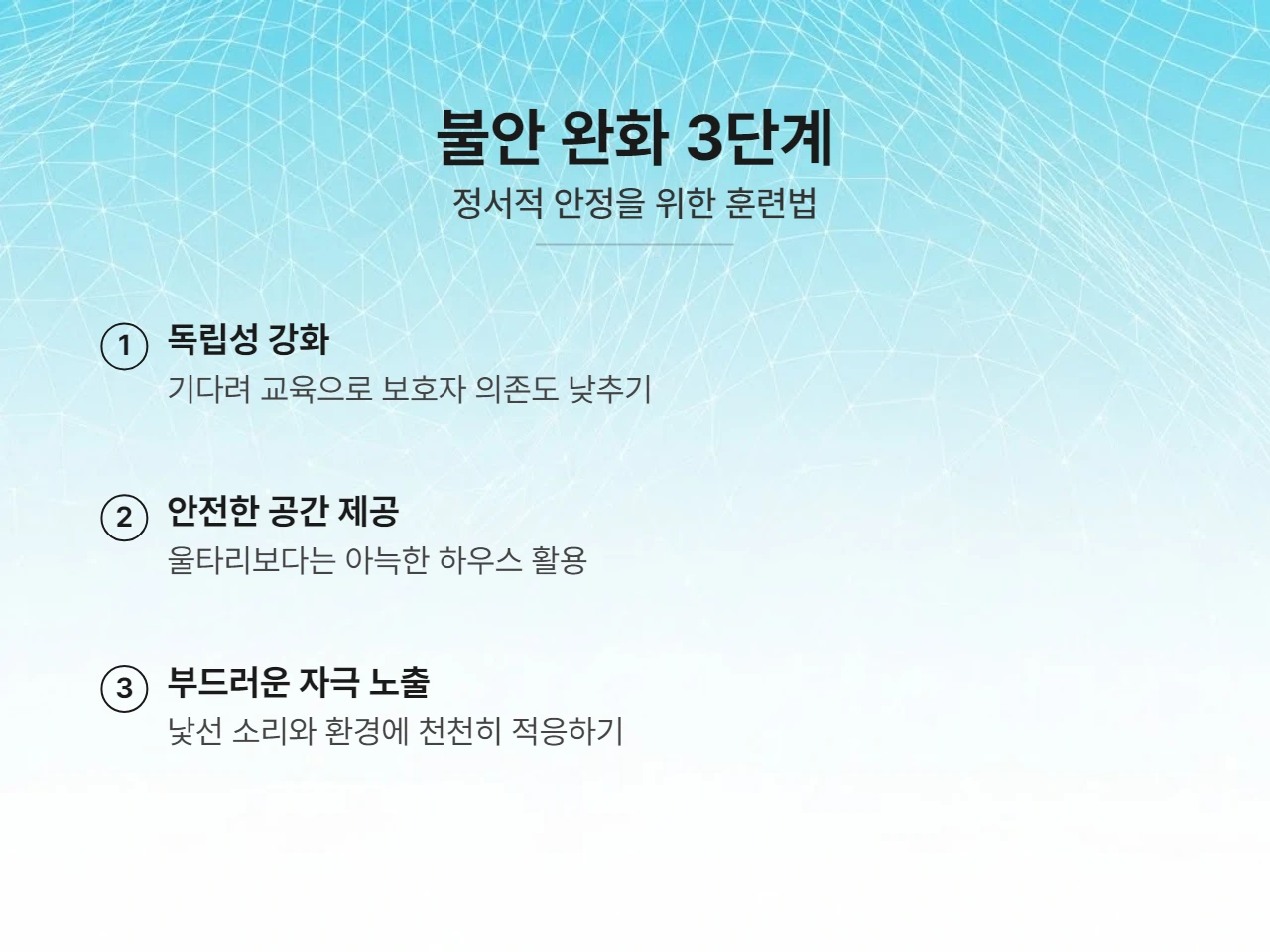 불안 완화 3단계

정서적 안정을 위한 훈련법

1 독립성 강화

기다려 교육으로 보호자 의존도 낮추기

2 안전한 공간 제공

울타리보다는 아늑한 하우스 활용

3 부드러운 자극 노출

낯선 소리와 환경에 천천히 적응하기